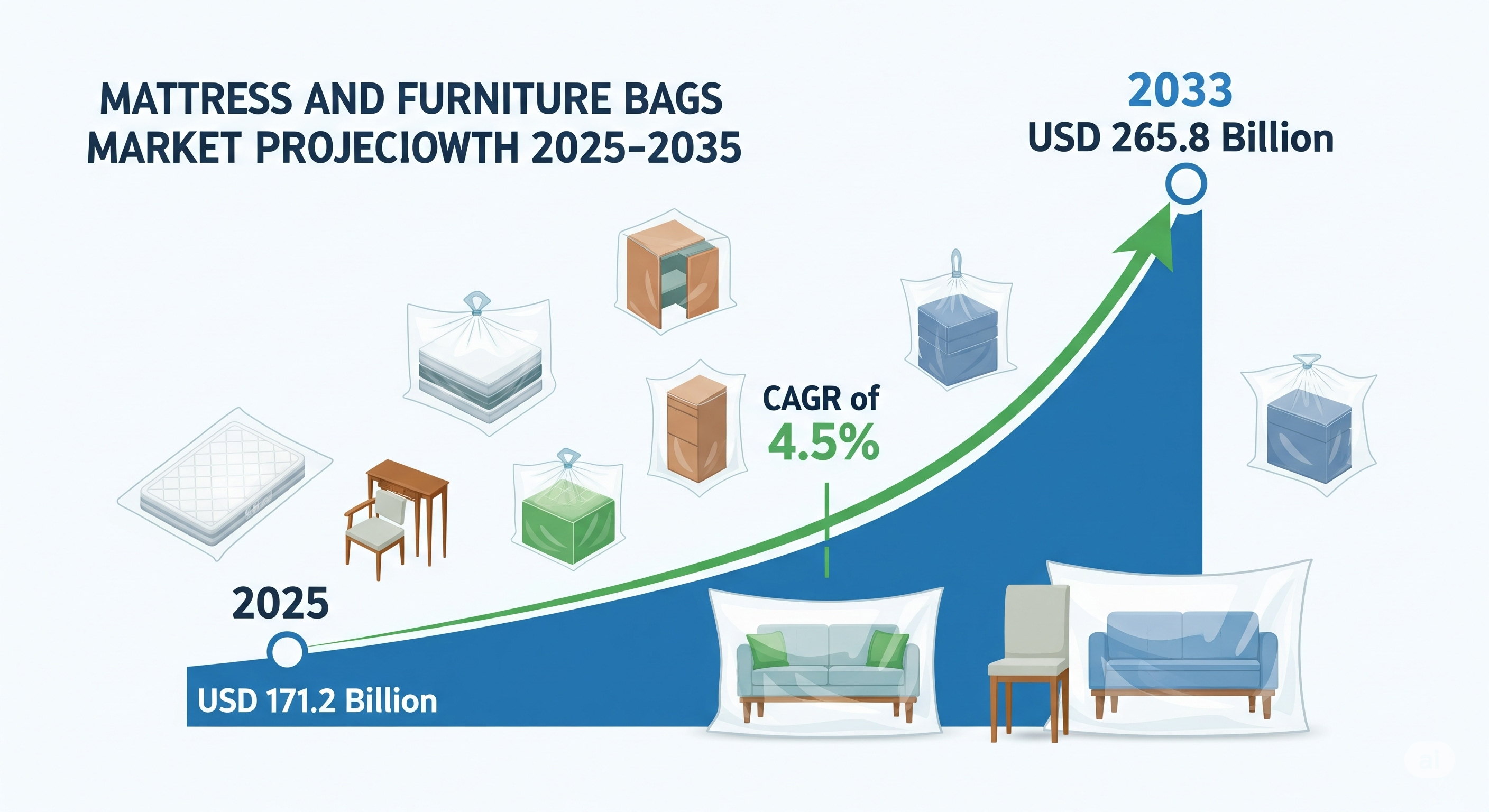 MATTRESS AND FURNITURE BAGS MARKET PROJECIOWTH 2025–2035

2033
USD 265.8 Billion

CAGR of
4.5%

2025

USD 171.2 Billion